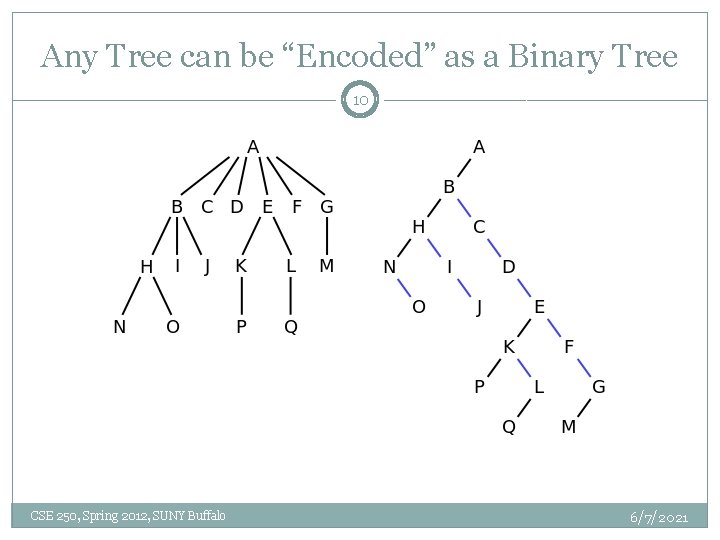 Any Tree can be “Encoded” as a Binary Tree

10

A
B C D E F G
H I J K L M
N O P Q

A
B
H C
N I D
O J E
K F
P L G
Q M

CSE 250, Spring 2012, SUNY Buffalo

6/7/2021